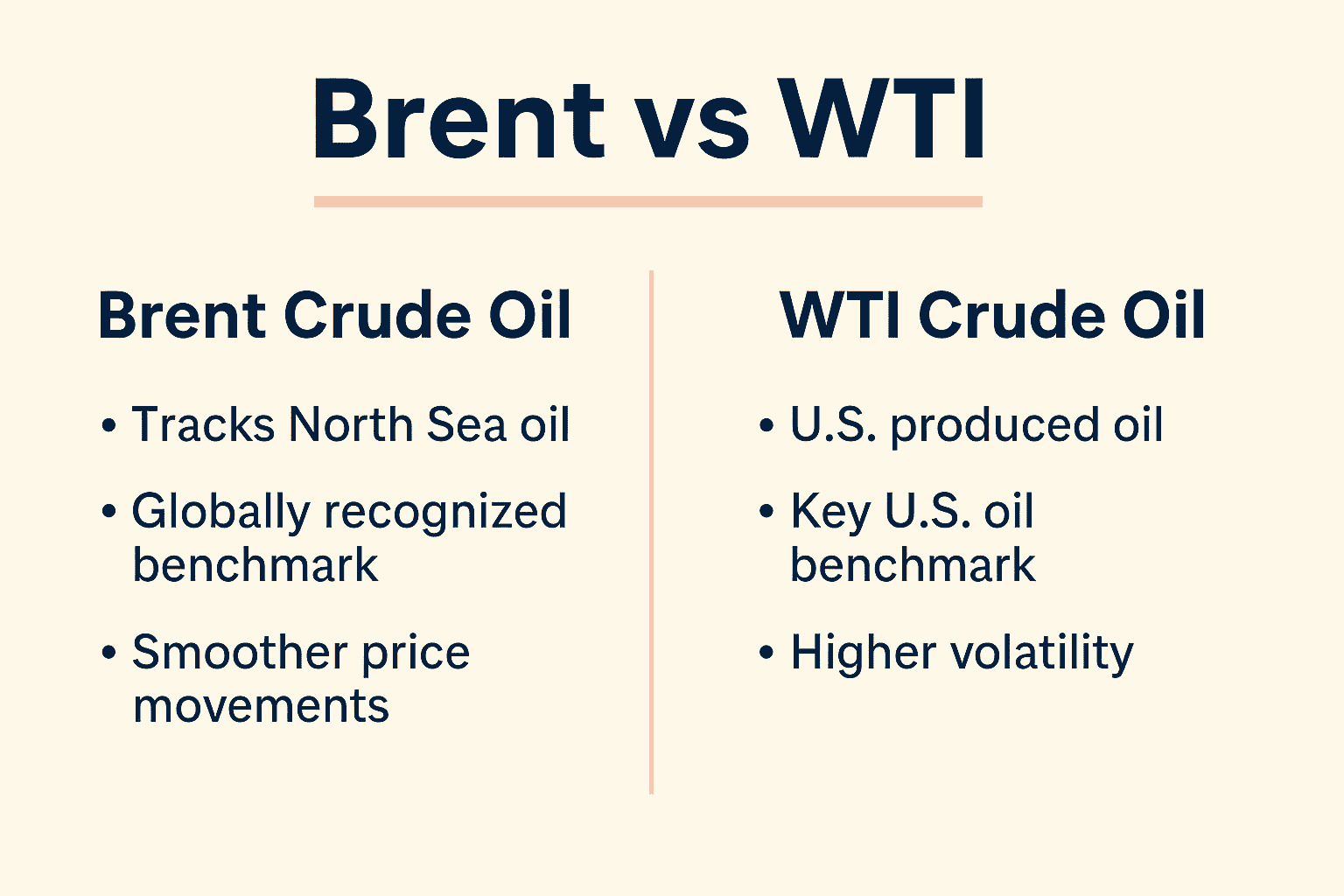 Brent vs WTI

Brent Crude Oil

• Tracks North Sea oil
• Globally recognized benchmark
• Smoother price movements

WTI Crude Oil

• U.S. produced oil
• Key U.S. oil benchmark
• Higher volatility